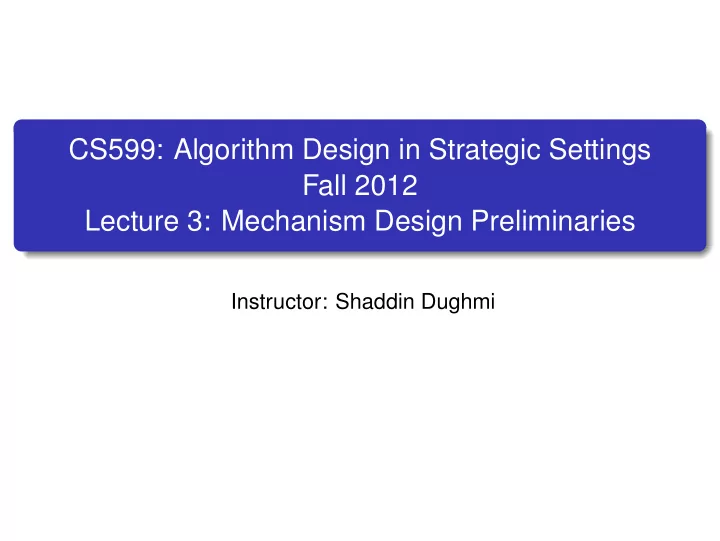 CS599: Algorithm Design in Strategic Settings
Fall 2012
Lecture 3: Mechanism Design Preliminaries

Instructor: Shaddin Dughmi